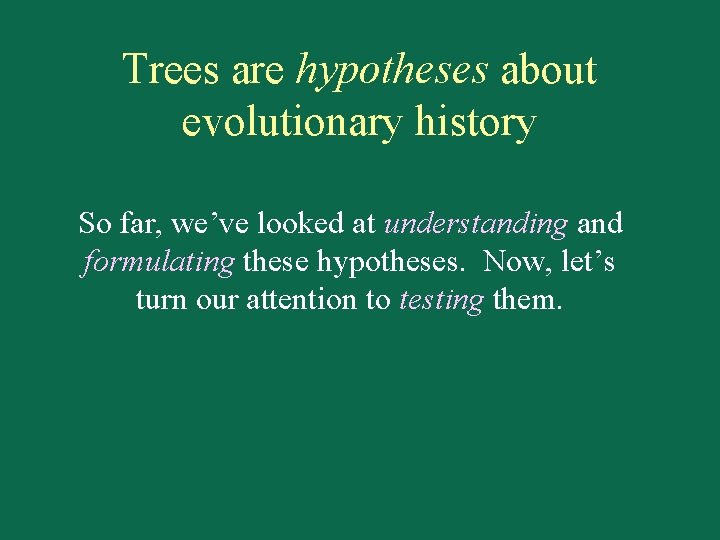 Trees are hypotheses about evolutionary history

So far, we’ve looked at understanding and formulating these hypotheses. Now, let’s turn our attention to testing them.